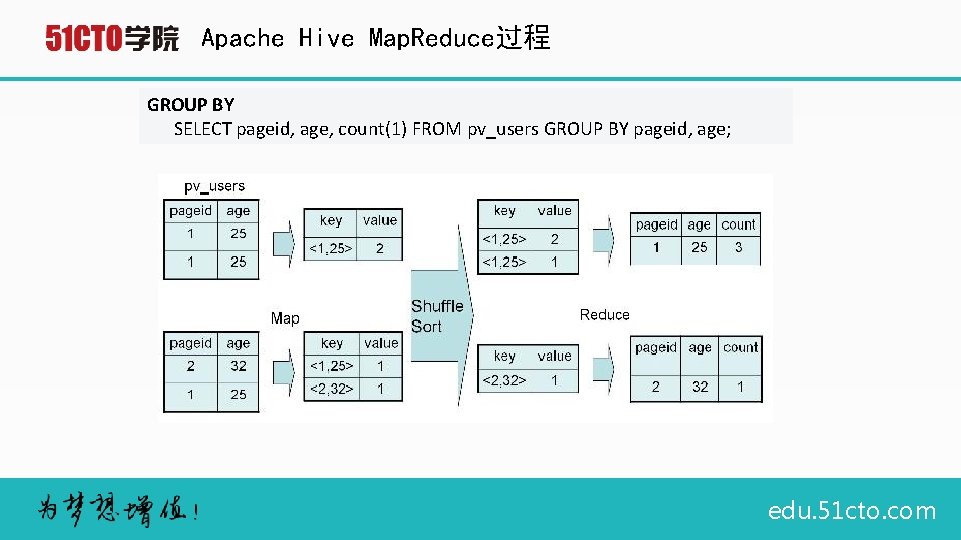 51CTO学院 Apache Hive MapReduce过程

GROUP BY
SELECT pageid, age, count(1) FROM pv_users GROUP BY pageid, age;

pv_users

| pageid | age |
|---|---|
| 1 | 25 |
| 1 | 25 |

| key | value |
|---|---|
| <1,25> | 2 |

| key | value |
|---|---|
| <1,25> | 2 |
| <1,25> | 1 |

| pageid | age | count |
|---|---|---|
| 1 | 25 | 3 |

Map

Shuffle Sort

Reduce

| pageid | age |
|---|---|
| 2 | 32 |
| 1 | 25 |

| key | value |
|---|---|
| <1,25> | 1 |
| <2,32> | 1 |

| key | value |
|---|---|
| <2,32> | 1 |

| pageid | age | count |
|---|---|---|
| 2 | 32 | 1 |

为梦想增值!

edu.51cto.com